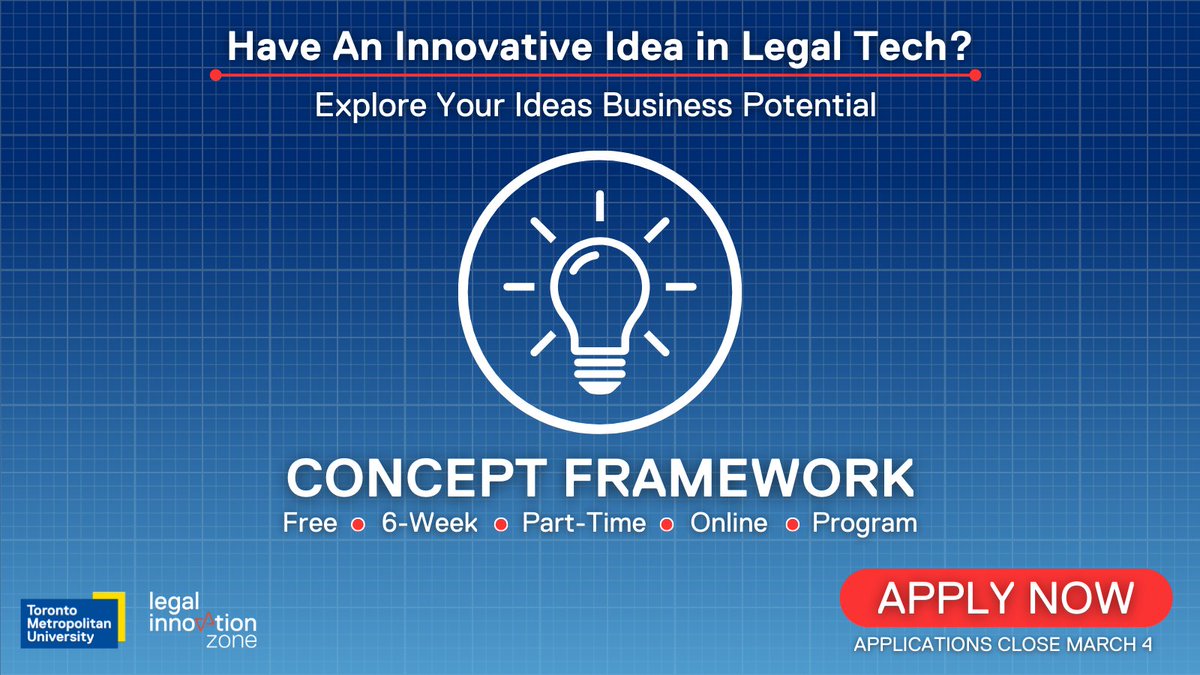 Have An Innovative Idea in Legal Tech?

Explore Your Ideas Business Potential

CONCEPT FRAMEWORK

Free • 6-Week • Part-Time • Online • Program

Toronto Metropolitan University

legal innovation zone

APPLY NOW

APPLICATIONS CLOSE MARCH 4